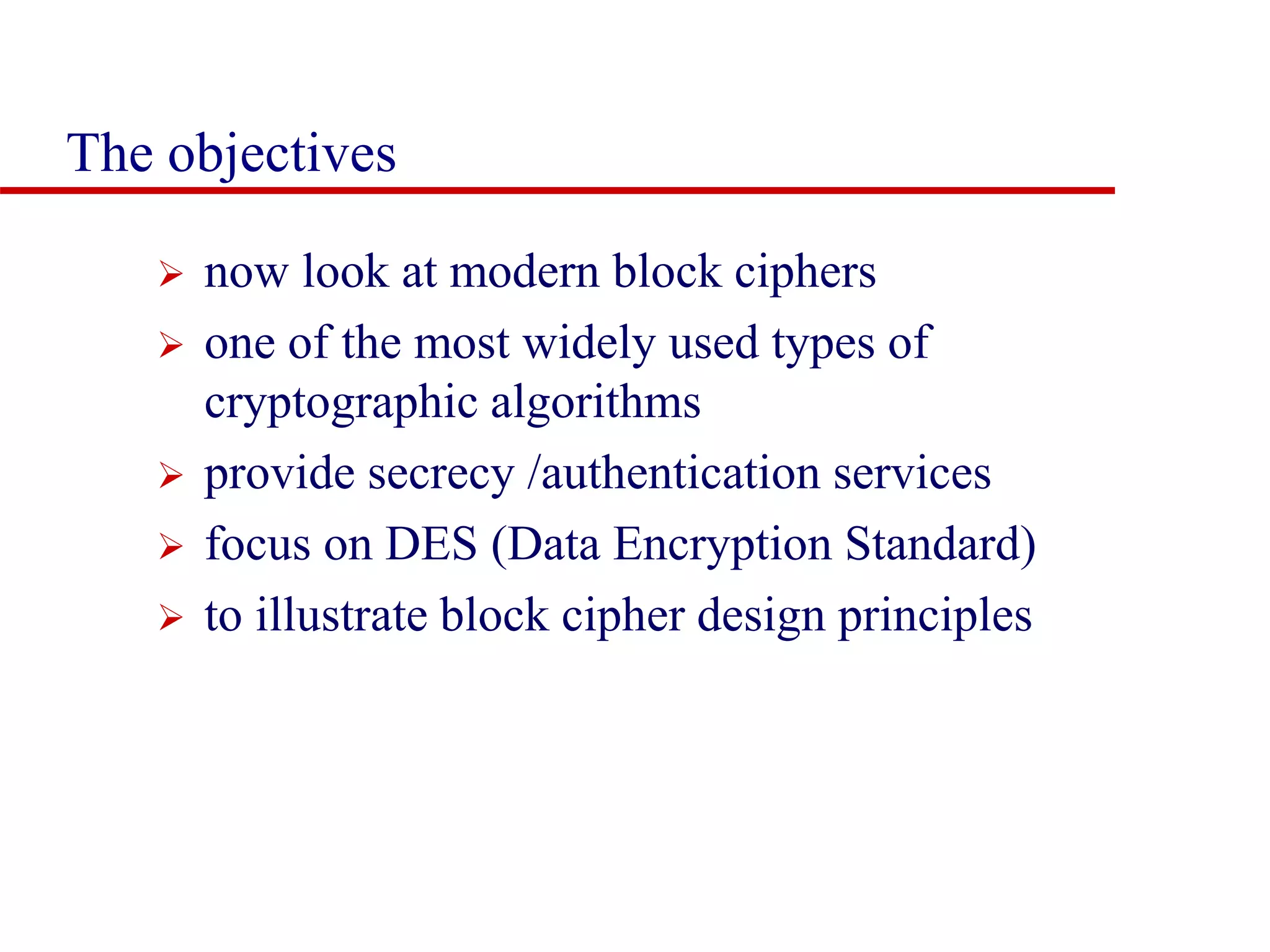 The objectives

➢ now look at modern block ciphers
➢ one of the most widely used types of cryptographic algorithms
➢ provide secrecy /authentication services
➢ focus on DES (Data Encryption Standard)
➢ to illustrate block cipher design principles